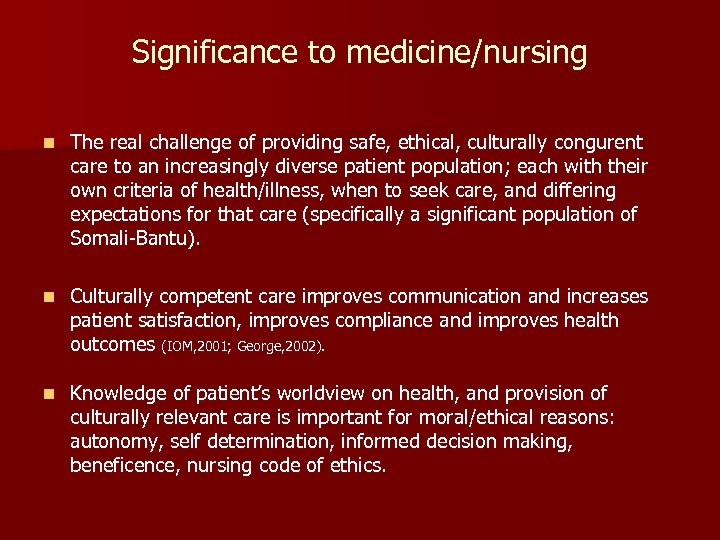 Significance to medicine/nursing

The real challenge of providing safe, ethical, culturally congurent care to an increasingly diverse patient population; each with their own criteria of health/illness, when to seek care, and differing expectations for that care (specifically a significant population of Somali-Bantu).

Culturally competent care improves communication and increases patient satisfaction, improves compliance and improves health outcomes (IOM,2001; George,2002).

Knowledge of patient's worldview on health, and provision of culturally relevant care is important for moral/ethical reasons: autonomy, self determination, informed decision making, beneficence, nursing code of ethics.